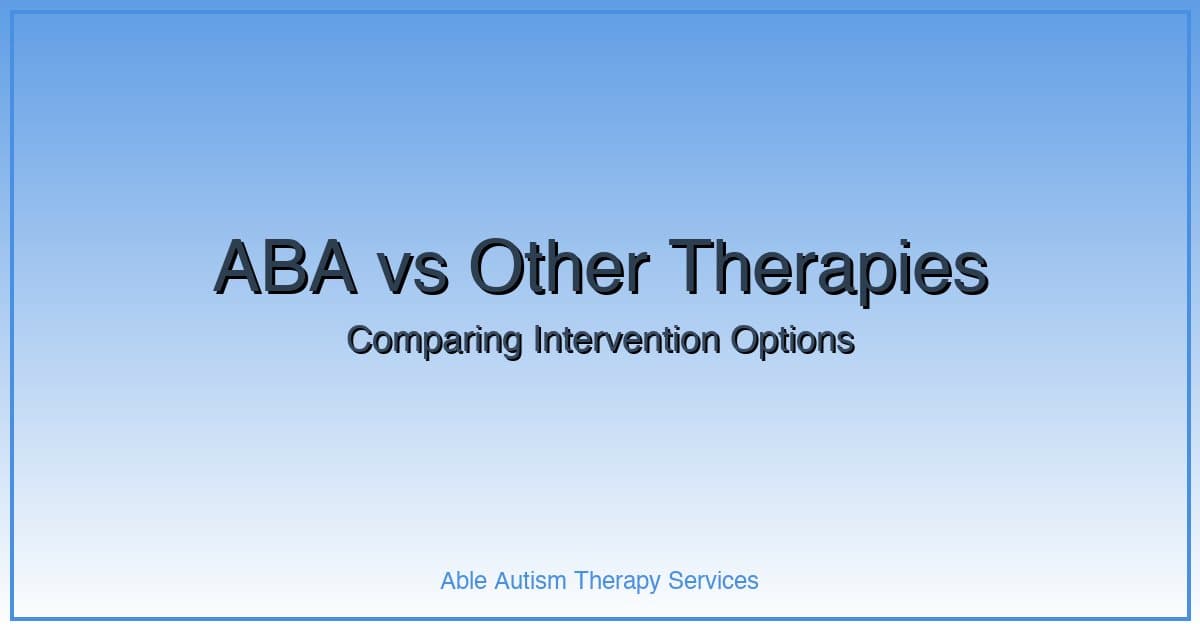 ABA vs Other Therapies

Comparing Intervention Options

Able Autism Therapy Services